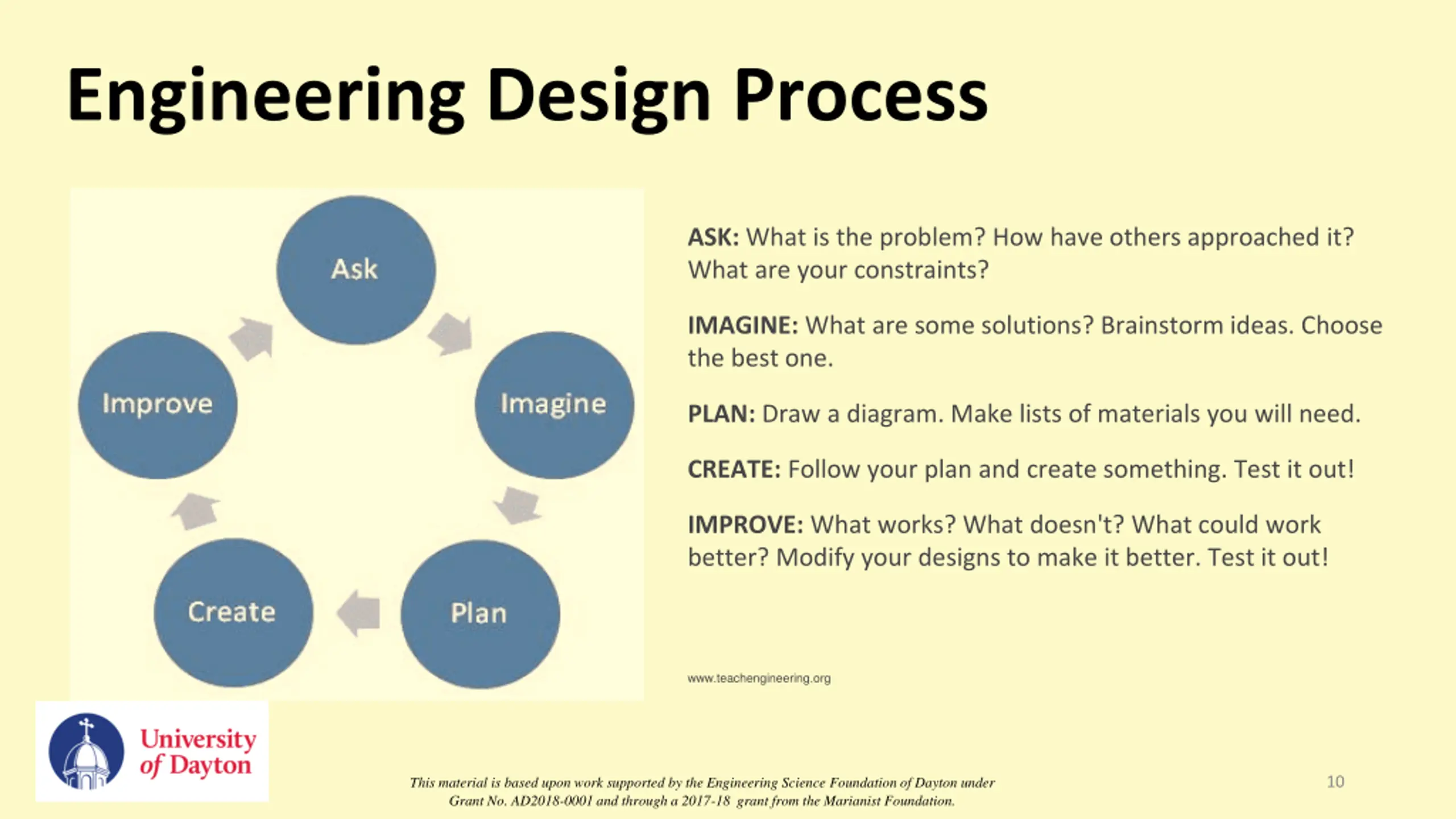 Engineering Design Process

Ask

Imagine

Plan

Create

Improve

ASK: What is the problem? How have others approached it? What are your constraints?

IMAGINE: What are some solutions? Brainstorm ideas. Choose the best one.

PLAN: Draw a diagram. Make lists of materials you will need.

CREATE: Follow your plan and create something. Test it out!

IMPROVE: What works? What doesn't? What could work better? Modify your designs to make it better. Test it out!

www.teachengineering.org

University of Dayton

This material is based upon work supported by the Engineering Science Foundation of Dayton under Grant No. AD2018-0001 and through a 2017-18 grant from the Marianist Foundation.

10